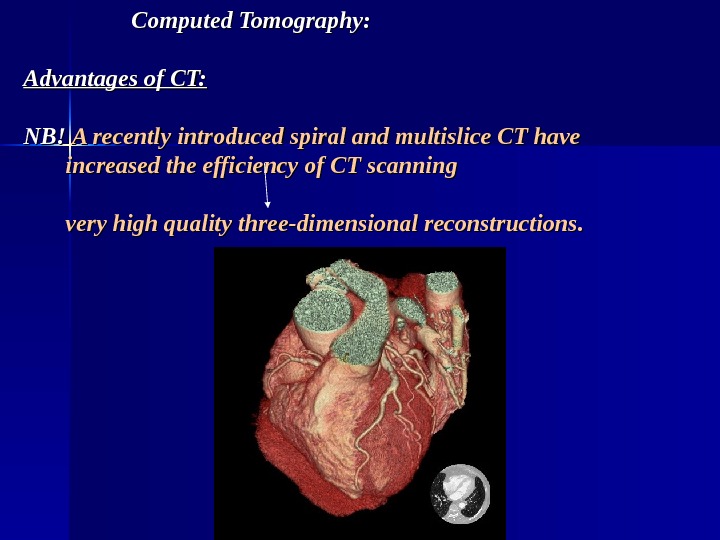 Computed Tomography:

Advantages of CT:

NB! A recently introduced spiral and multislice CT have increased the efficiency of CT scanning

very high quality three-dimensional reconstructions.